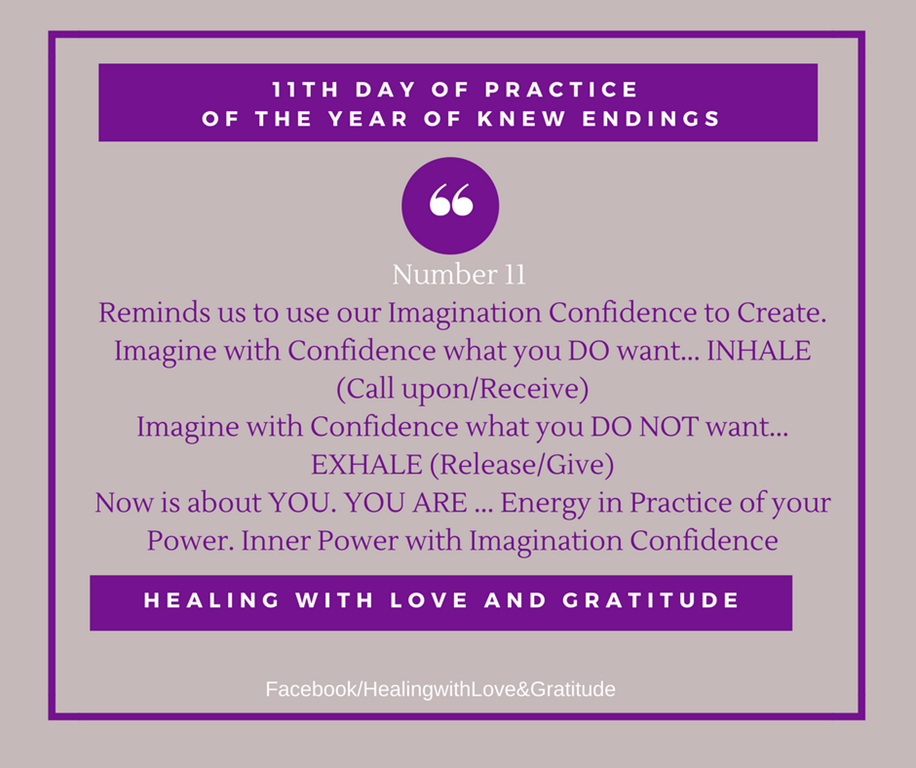 11TH DAY OF PRACTICE
OF THE YEAR OF KNEW ENDINGS

“

Number 11
Reminds us to use our Imagination Confidence to Create.
Imagine with Confidence what you DO want... INHALE
(Call upon/Receive)
Imagine with Confidence what you DO NOT want...
EXHALE (Release/Give)
Now is about YOU. YOU ARE ... Energy in Practice of your Power. Inner Power with Imagination Confidence

HEALING WITH LOVE AND GRATITUDE

Facebook/HealingwithLove&Gratitude